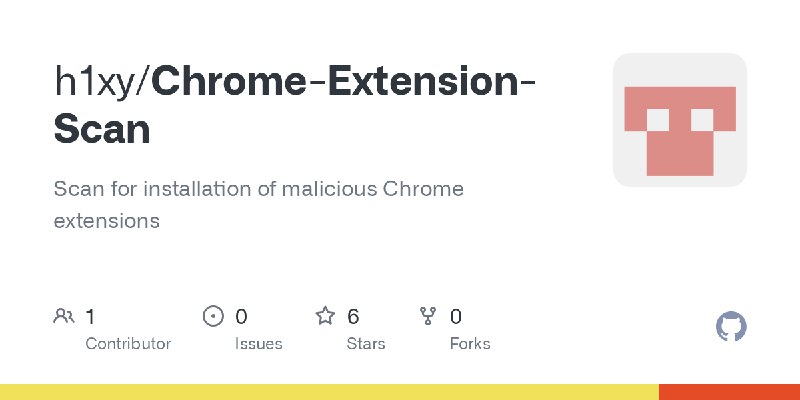 h1xy/Chrome-Extension-Scan

Scan for installation of malicious Chrome extensions

1 Contributor

0 Issues

6 Stars

0 Forks